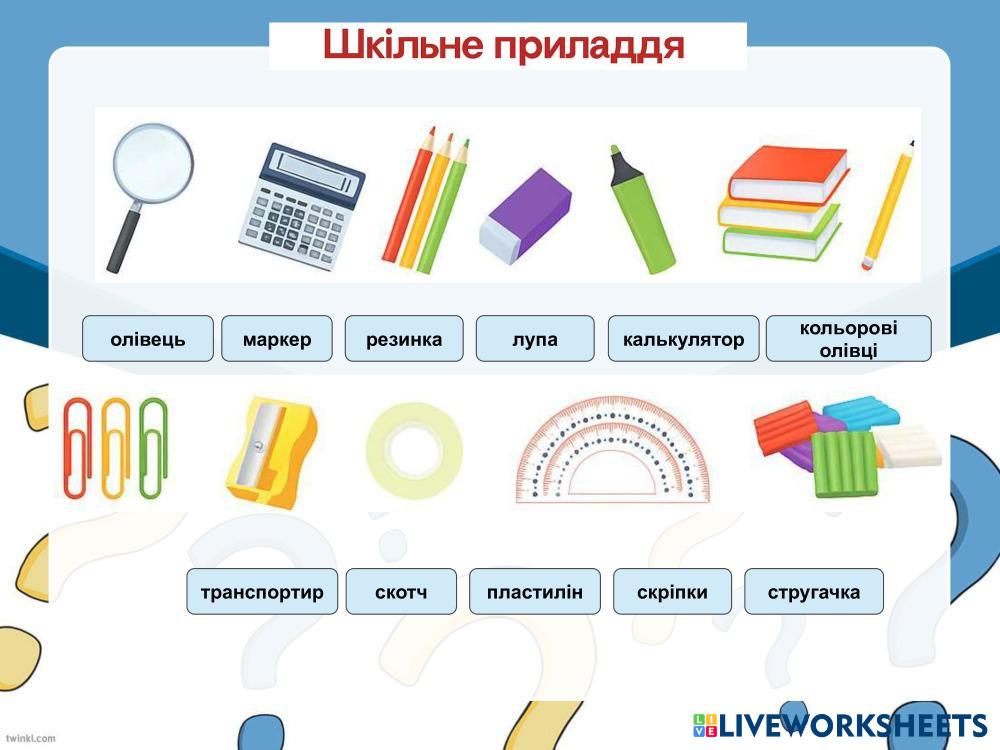 Шкільне приладдя

олівець

маркер

резинка

лупа

калькулятор

кольорові олівці

транспортир

скотч

пластилін

скріпки

стругачка

twinkl.com

LIVEWORKSHEETS